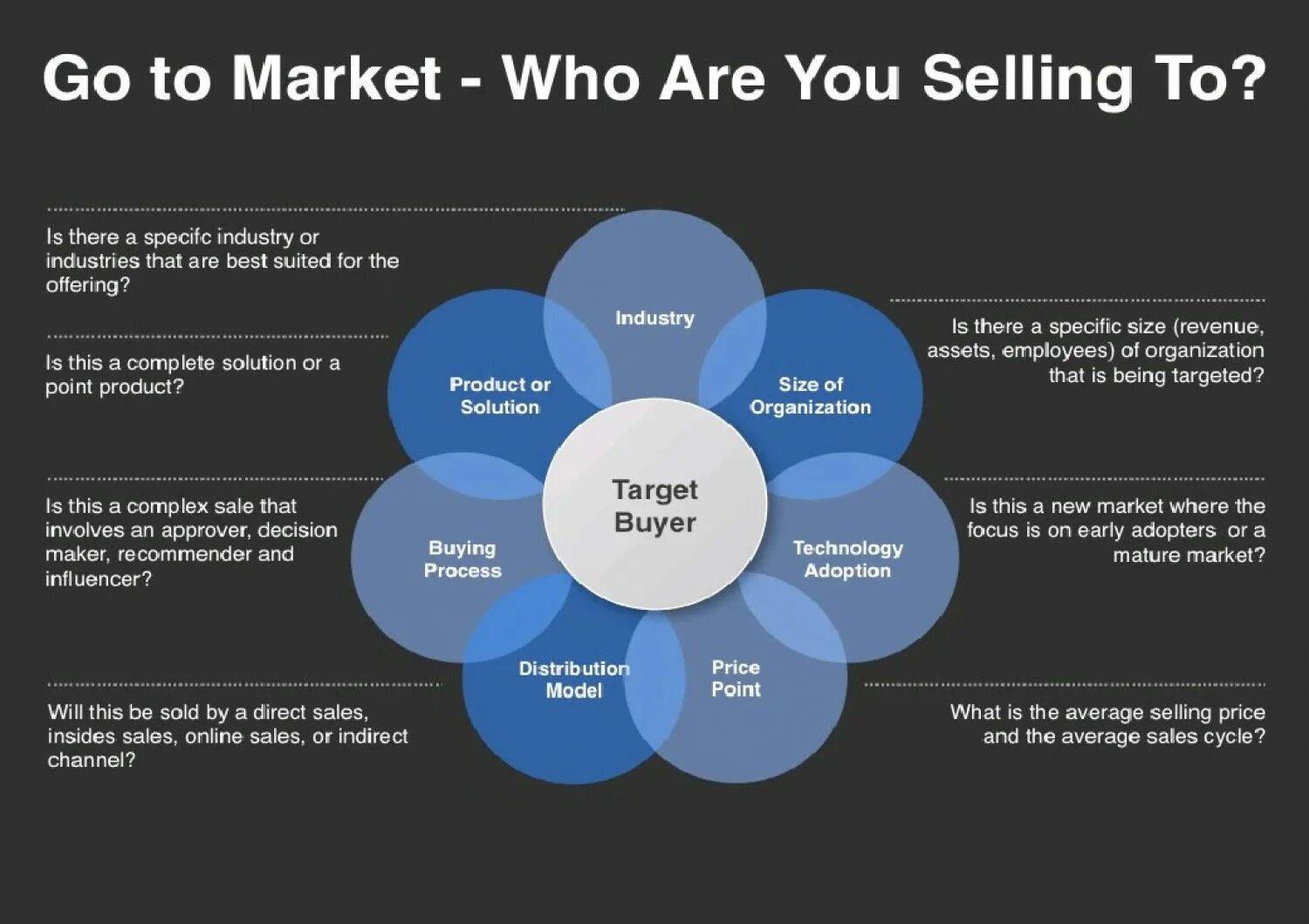 Go to Market - Who Are You Selling To?

Is there a specifc industry or industries that are best suited for the offering?

Is this a complete solution or a point product?

Is this a complex sale that involves an approver, decision maker, recommender and influencer?

Will this be sold by a direct sales, insides sales, online sales, or indirect channel?

Industry

Product or Solution

Size of Organization

Target Buyer

Buying Process

Technology Adoption

Distribution Model

Price Point

Is there a specific size (revenue, assets, employees) of organization that is being targeted?

Is this a new market where the focus is on early adopters or a mature market?

What is the average selling price and the average sales cycle?